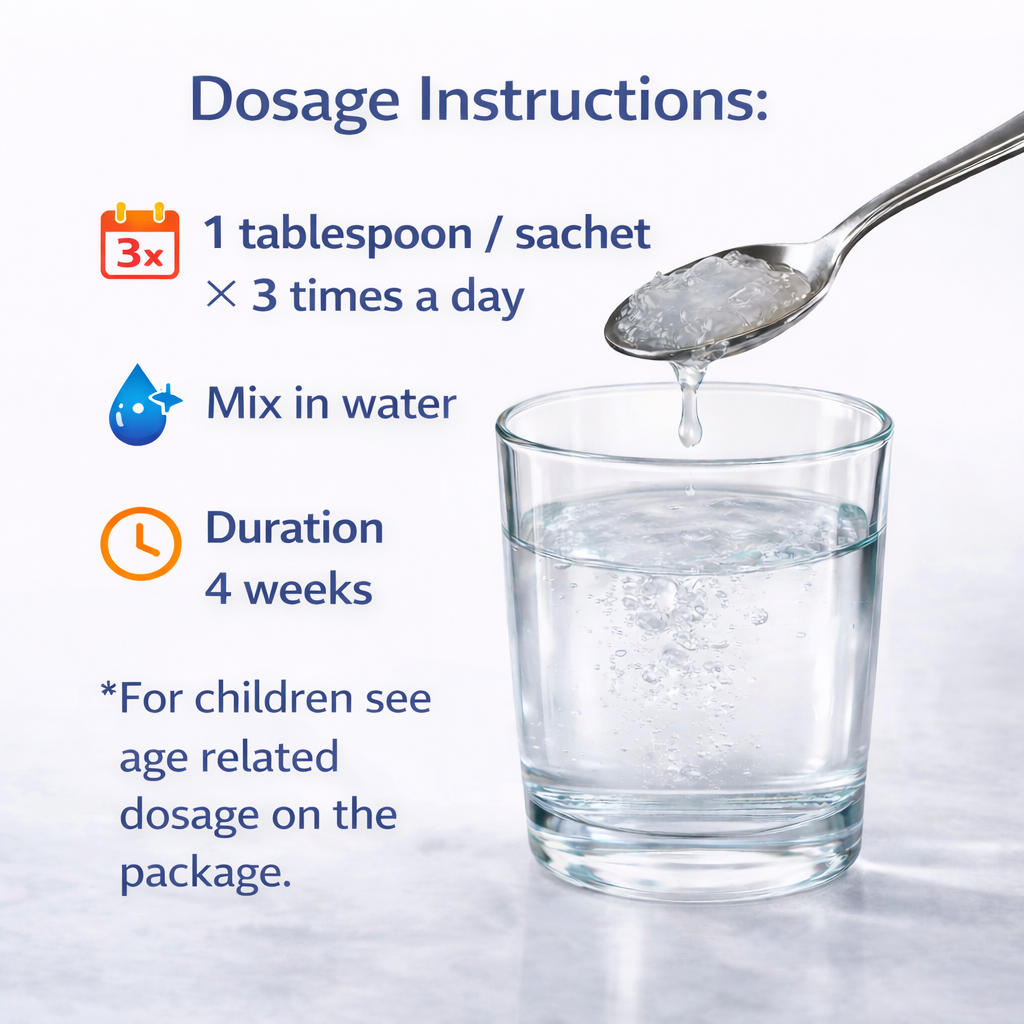 Dosage Instructions:

3x

1 tablespoon / sachet × 3 times a day

Mix in water

Duration
4 weeks

*For children see age related dosage on the package.